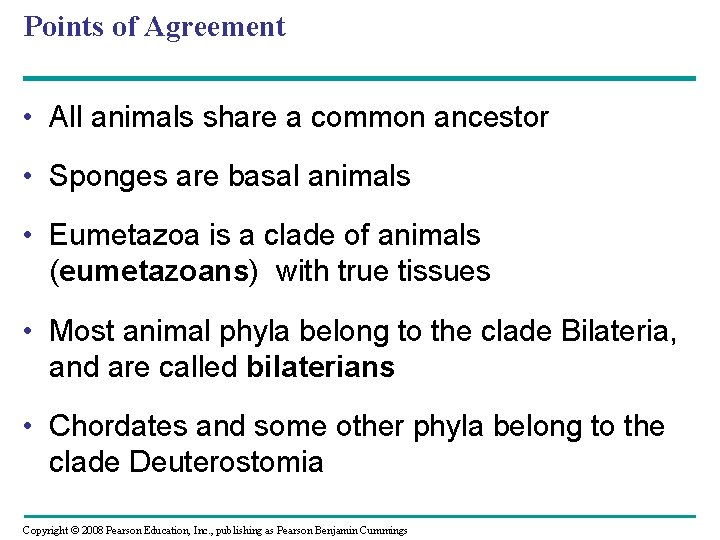 Points of Agreement

• All animals share a common ancestor

• Sponges are basal animals

• Eumetazoa is a clade of animals (eumetazoans) with true tissues

• Most animal phyla belong to the clade Bilateria, and are called bilaterians

• Chordates and some other phyla belong to the clade Deuterostomia

Copyright © 2008 Pearson Education, Inc., publishing as Pearson Benjamin Cummings